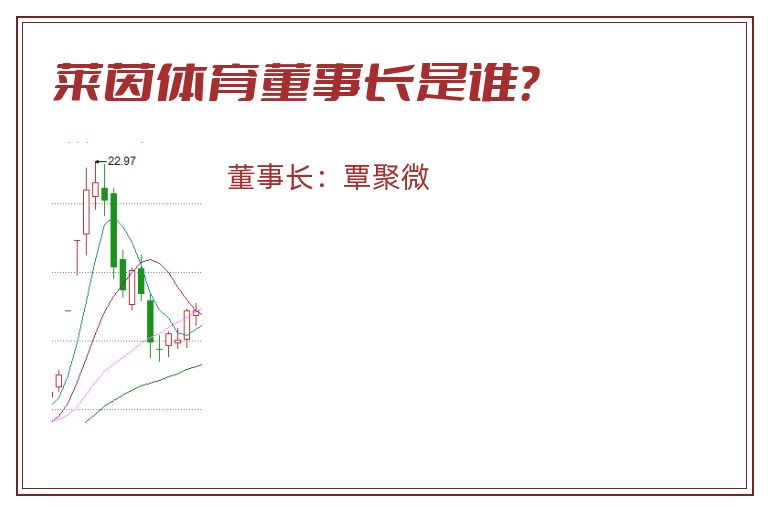 莱茵体育董事长是谁?

22.97

董事长：覃聚微